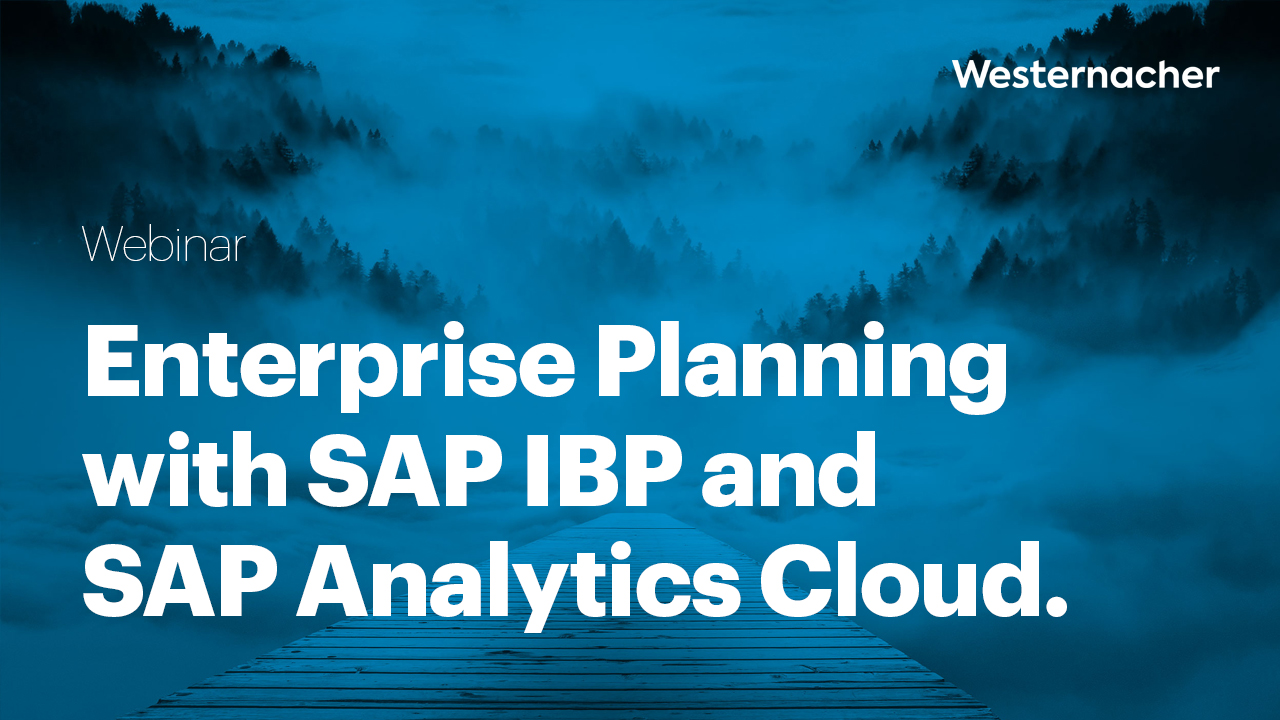 Westernacher

Webinar

Enterprise Planning with SAP IBP and SAP Analytics Cloud.